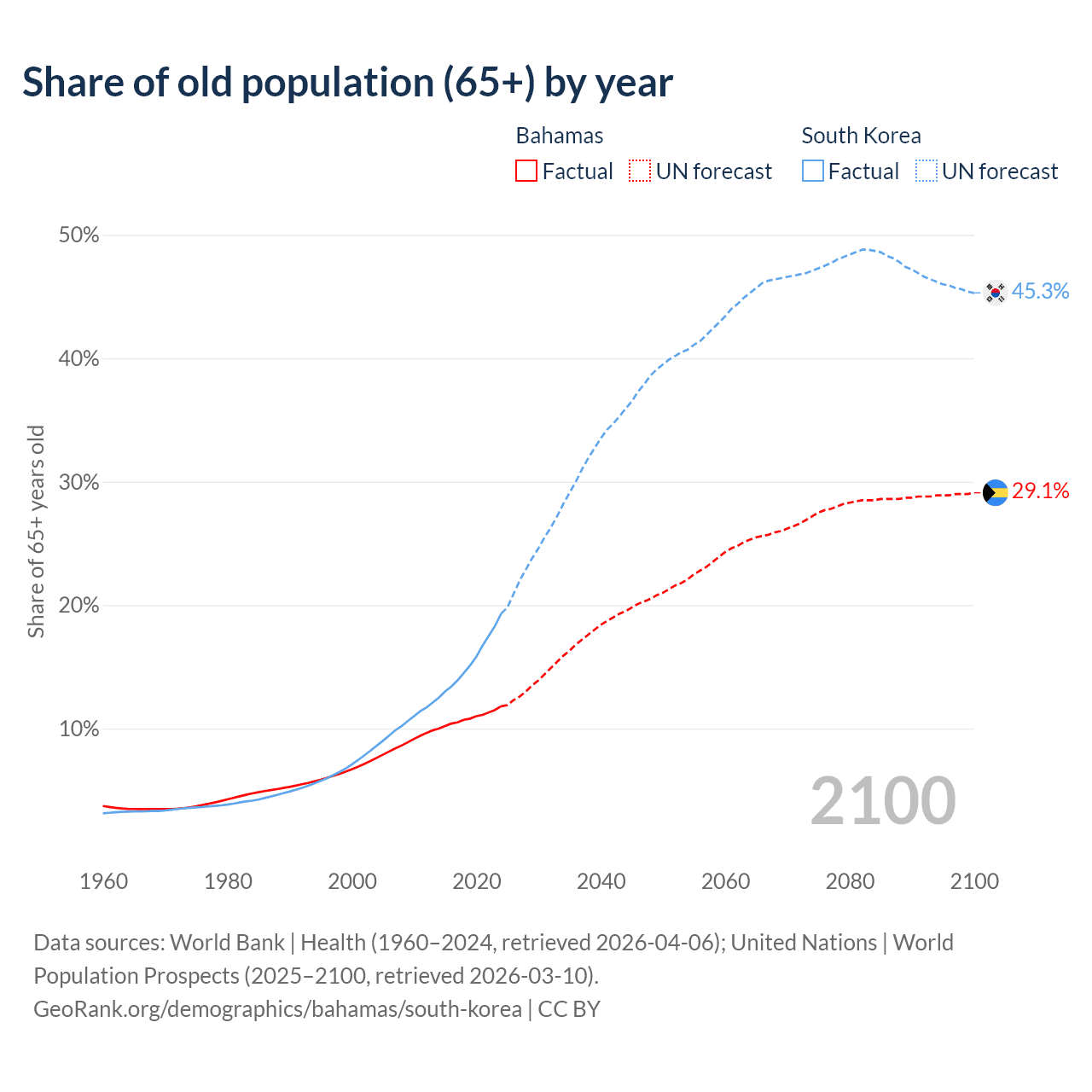 Share of old population (65+) by year

Bahamas
Factual UN forecast

South Korea
Factual UN forecast

50%
40%
30%
20%
10%

Share of 65+ years old

45.3%
29.1%

2100

1960 1980 2000 2020 2040 2060 2080 2100

Data sources: World Bank | Health (1960–2024, retrieved 2026-04-06); United Nations | World Population Prospects (2025–2100, retrieved 2026-03-10).
GeoRank.org/demographics/bahamas/south-korea | CC BY